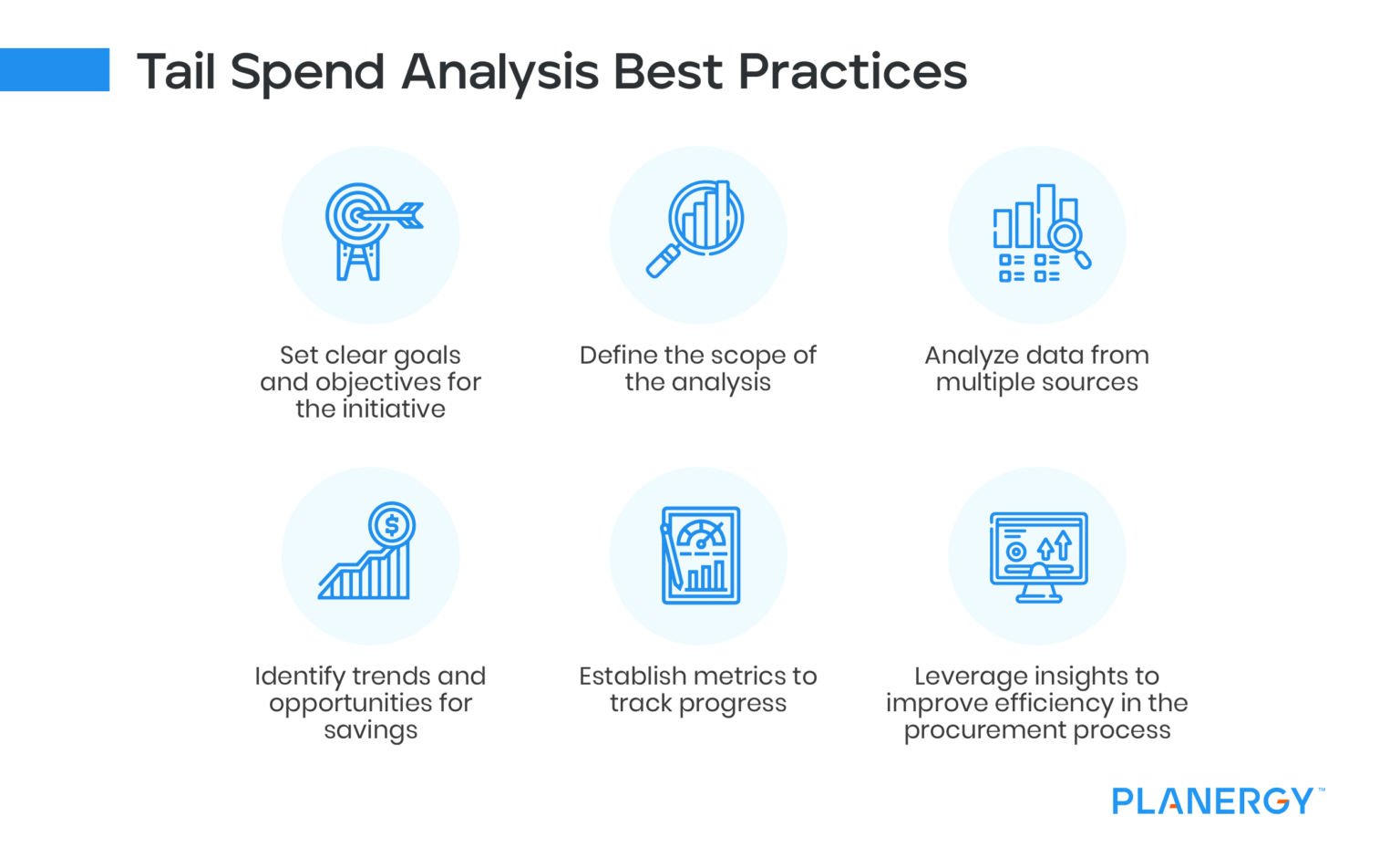 Tail Spend Analysis Best Practices

Set clear goals and objectives for the initiative

Define the scope of the analysis

Analyze data from multiple sources

Identify trends and opportunities for savings

Establish metrics to track progress

Leverage insights to improve efficiency in the procurement process

PLANERGY™